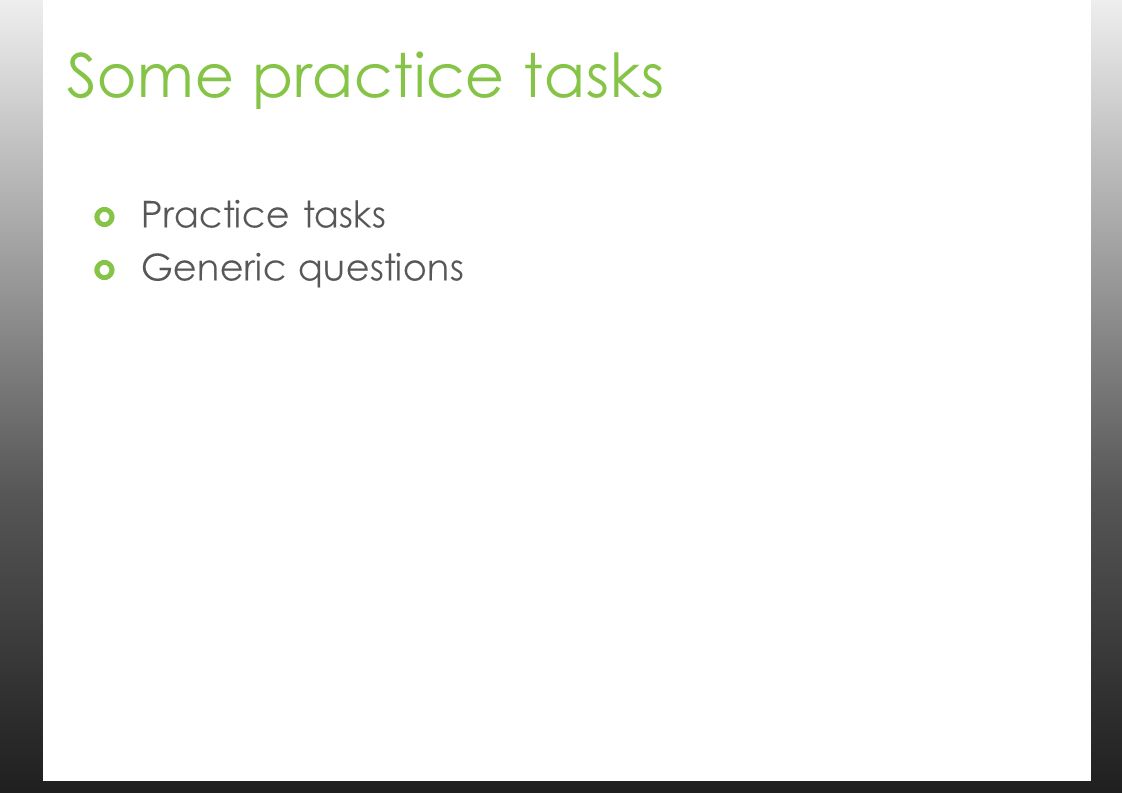 Some practice tasks

- Practice tasks
- Generic questions